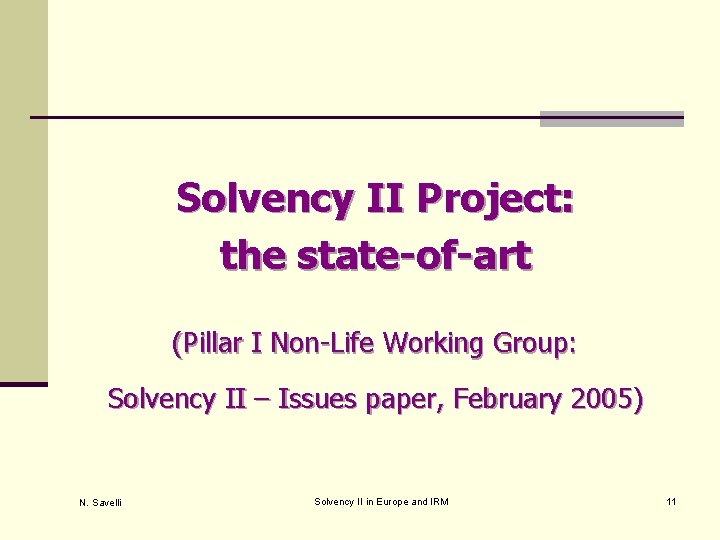 Solvency II Project:
the state-of-art

(Pillar I Non-Life Working Group:
Solvency II – Issues paper, February 2005)

N. Savelli

Solvency II in Europe and IRM

11